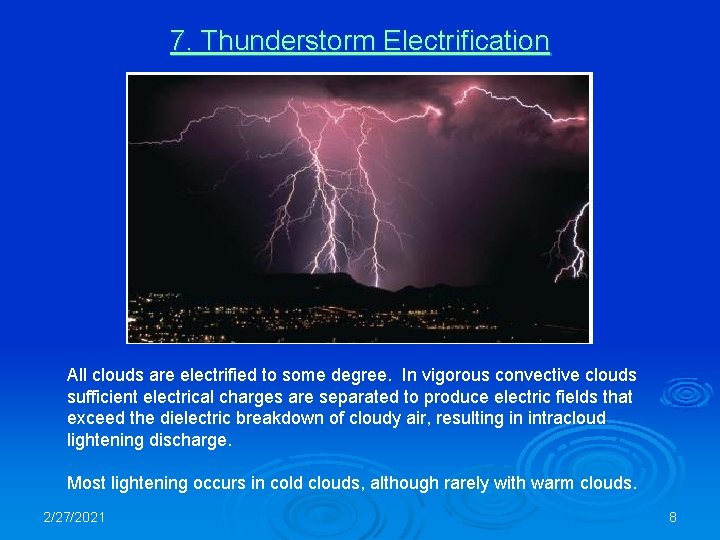 7. Thunderstorm Electrification

All clouds are electrified to some degree. In vigorous convective clouds sufficient electrical charges are separated to produce electric fields that exceed the dielectric breakdown of cloudy air, resulting in intracloud lightening discharge.

Most lightening occurs in cold clouds, although rarely with warm clouds.

2/27/2021

8